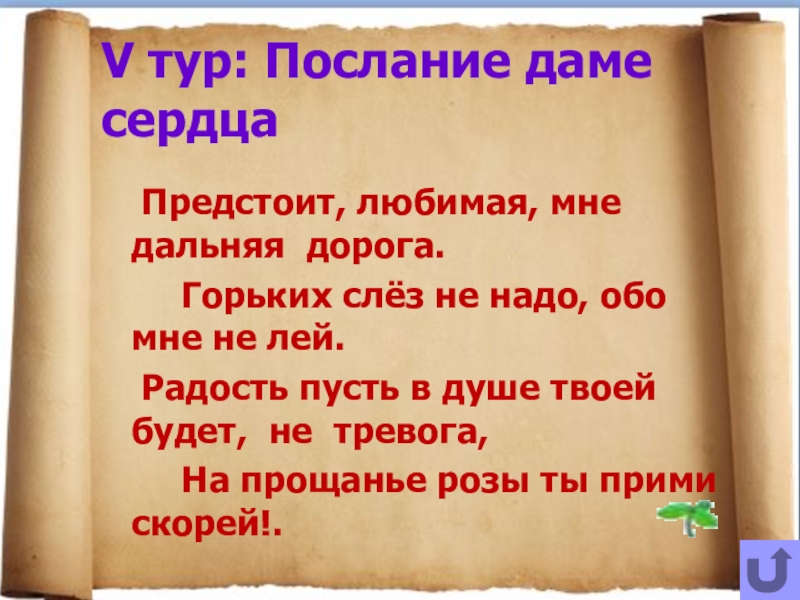 V тур: Послание даме сердца

Предстоит, любимая, мне дальняя дорога.

Горьких слёз не надо, обо мне не лей.

Радость пусть в душе твоей будет, не тревога,

На прощанье розы ты прими скорей!.